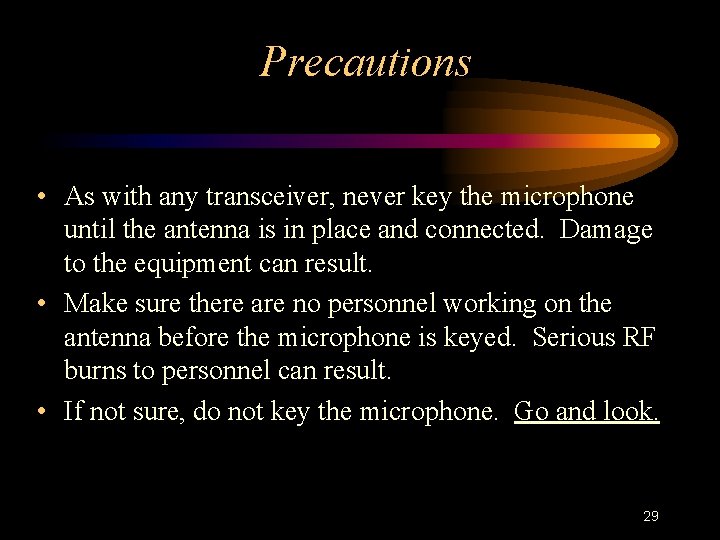 Precautions

• As with any transceiver, never key the microphone until the antenna is in place and connected. Damage to the equipment can result.

• Make sure there are no personnel working on the antenna before the microphone is keyed. Serious RF burns to personnel can result.

• If not sure, do not key the microphone. Go and look.

29